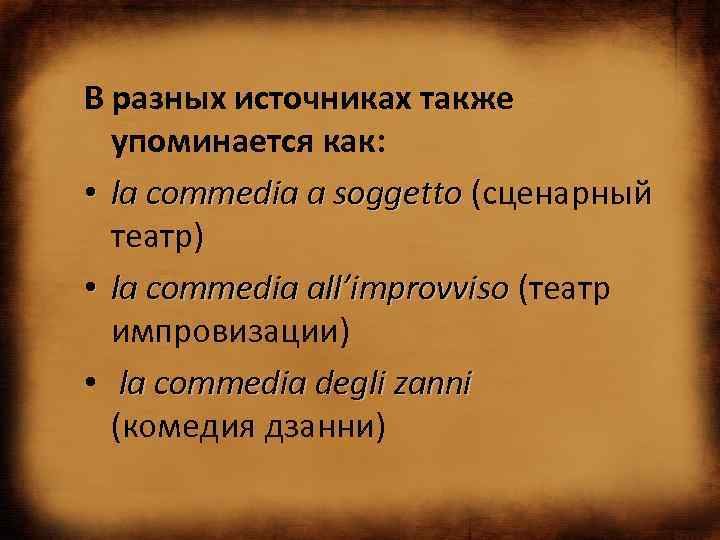 В разных источниках также упоминается как:

• la commedia a soggetto (сценарный театр)

• la commedia all'improvviso (театр импровизации)

• la commedia degli zanni (комедия дзанни)